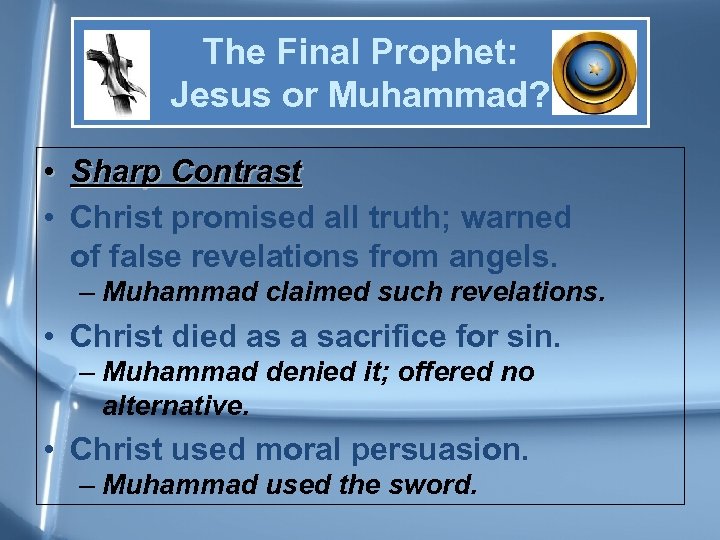 The Final Prophet: Jesus or Muhammad?

• Sharp Contrast
• Christ promised all truth; warned of false revelations from angels.
– Muhammad claimed such revelations.
• Christ died as a sacrifice for sin.
– Muhammad denied it; offered no alternative.
• Christ used moral persuasion.
– Muhammad used the sword.